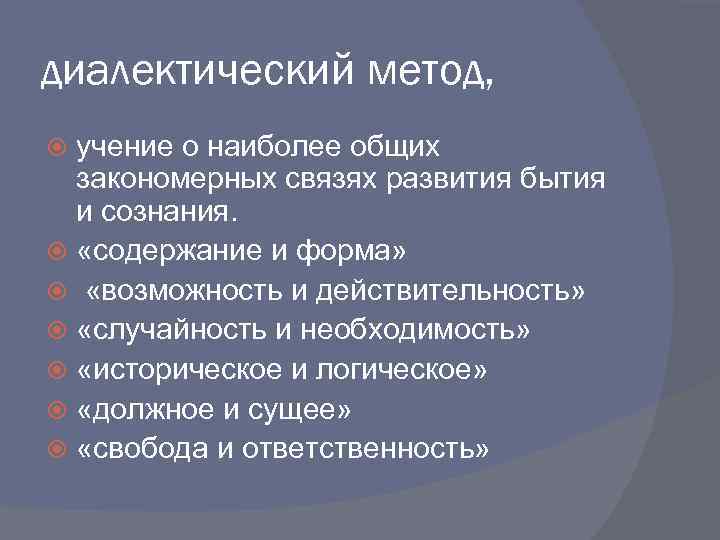 диалектический метод,

учение о наиболее общих закономерных связях развития бытия и сознания.
«содержание и форма»
«возможность и действительность»
«случайность и необходимость»
«историческое и логическое»
«должное и сущее»
«свобода и ответственность»